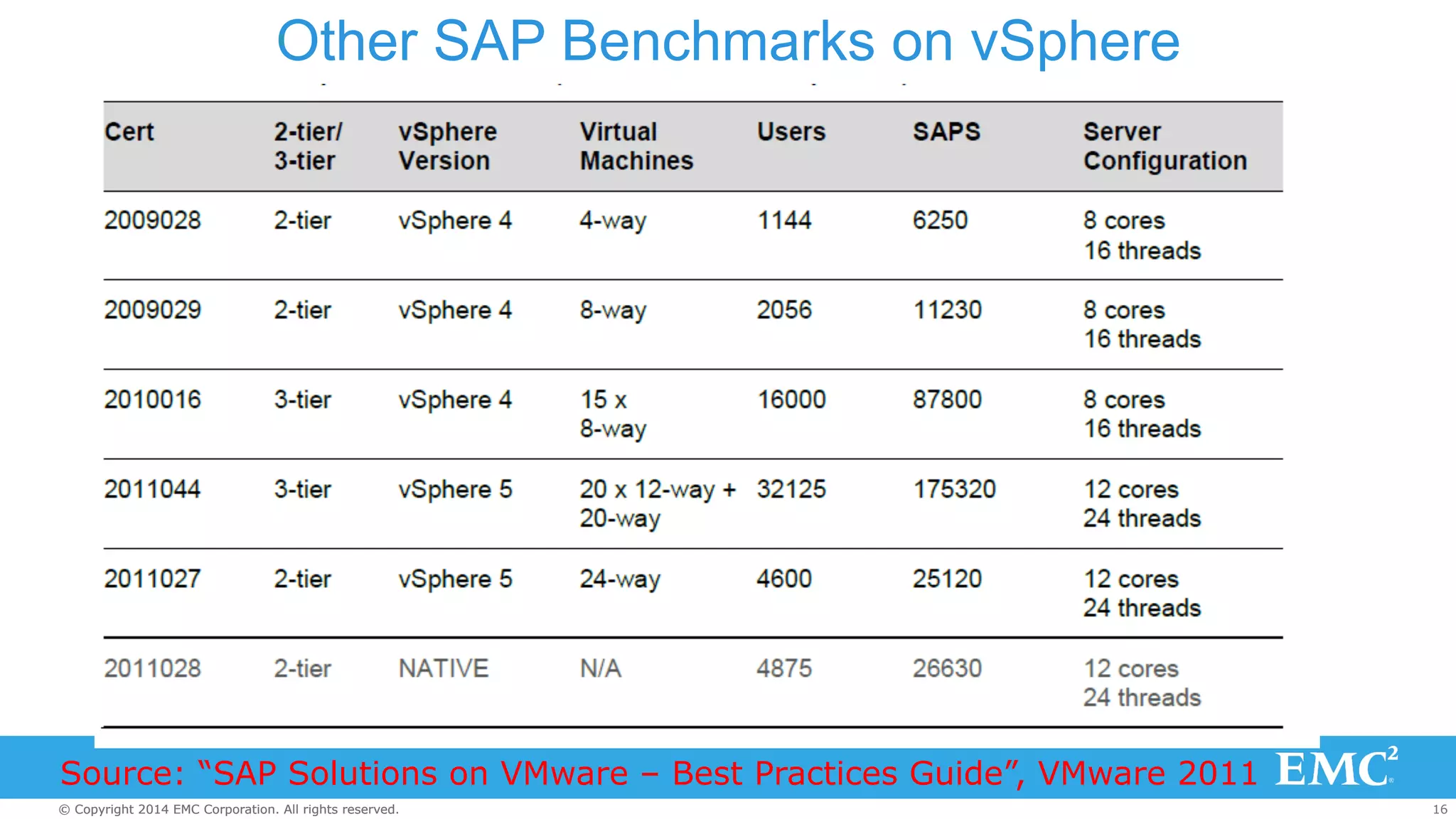 Other SAP Benchmarks on vSphere

| Cert | 2-tier/ 3-tier | vSphere Version | Virtual Machines | Users | SAPS | Server Configuration |
|---|---|---|---|---|---|---|
| 2009028 | 2-tier | vSphere 4 | 4-way | 1144 | 6250 | 8 cores 16 threads |
| 2009029 | 2-tier | vSphere 4 | 8-way | 2056 | 11230 | 8 cores 16 threads |
| 2010016 | 3-tier | vSphere 4 | 15 x 8-way | 16000 | 87800 | 8 cores 16 threads |
| 2011044 | 3-tier | vSphere 5 | 20 x 12-way + 20-way | 32125 | 175320 | 12 cores 24 threads |
| 2011027 | 2-tier | vSphere 5 | 24-way | 4600 | 25120 | 12 cores 24 threads |
| 2011028 | 2-tier | NATIVE | N/A | 4875 | 26630 | 12 cores 24 threads |

Source: “SAP Solutions on VMware – Best Practices Guide”, VMware 2011

EMC$^2$

© Copyright 2014 EMC Corporation. All rights reserved.

16